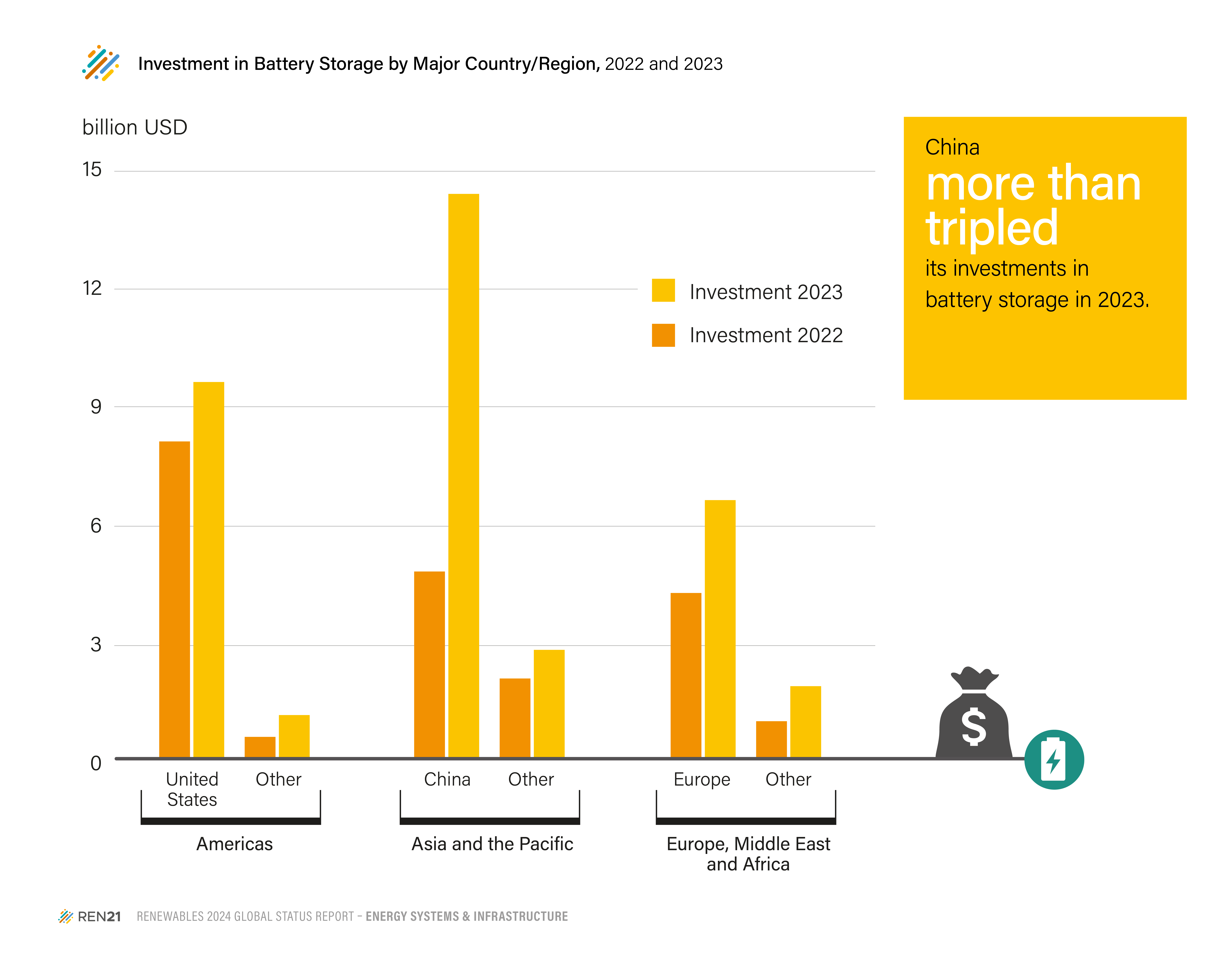 Investment in Battery Storage by Major Country/Region, 2022 and 2023

billion USD

15
12
9
6
3
0

Investment 2023
Investment 2022

United States
Other
China
Other
Europe
Other

Americas
Asia and the Pacific
Europe, Middle East and Africa

China
more than tripled
its investments in battery storage in 2023.

$

REN21 RENEWABLES 2024 GLOBAL STATUS REPORT – ENERGY SYSTEMS & INFRASTRUCTURE